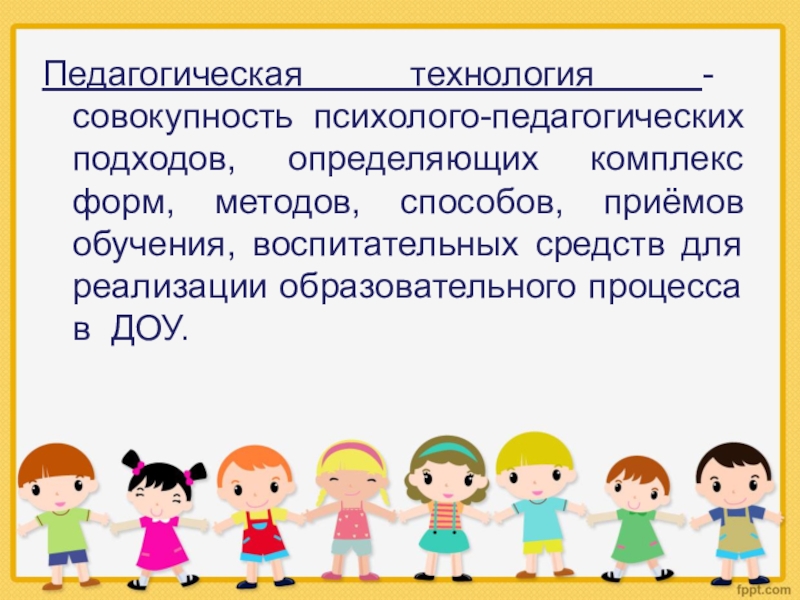 Педагогическая технология - совокупность психолого-педагогических подходов, определяющих комплекс форм, методов, способов, приёмов обучения, воспитательных средств для реализации образовательного процесса в ДОУ.

fppt.com